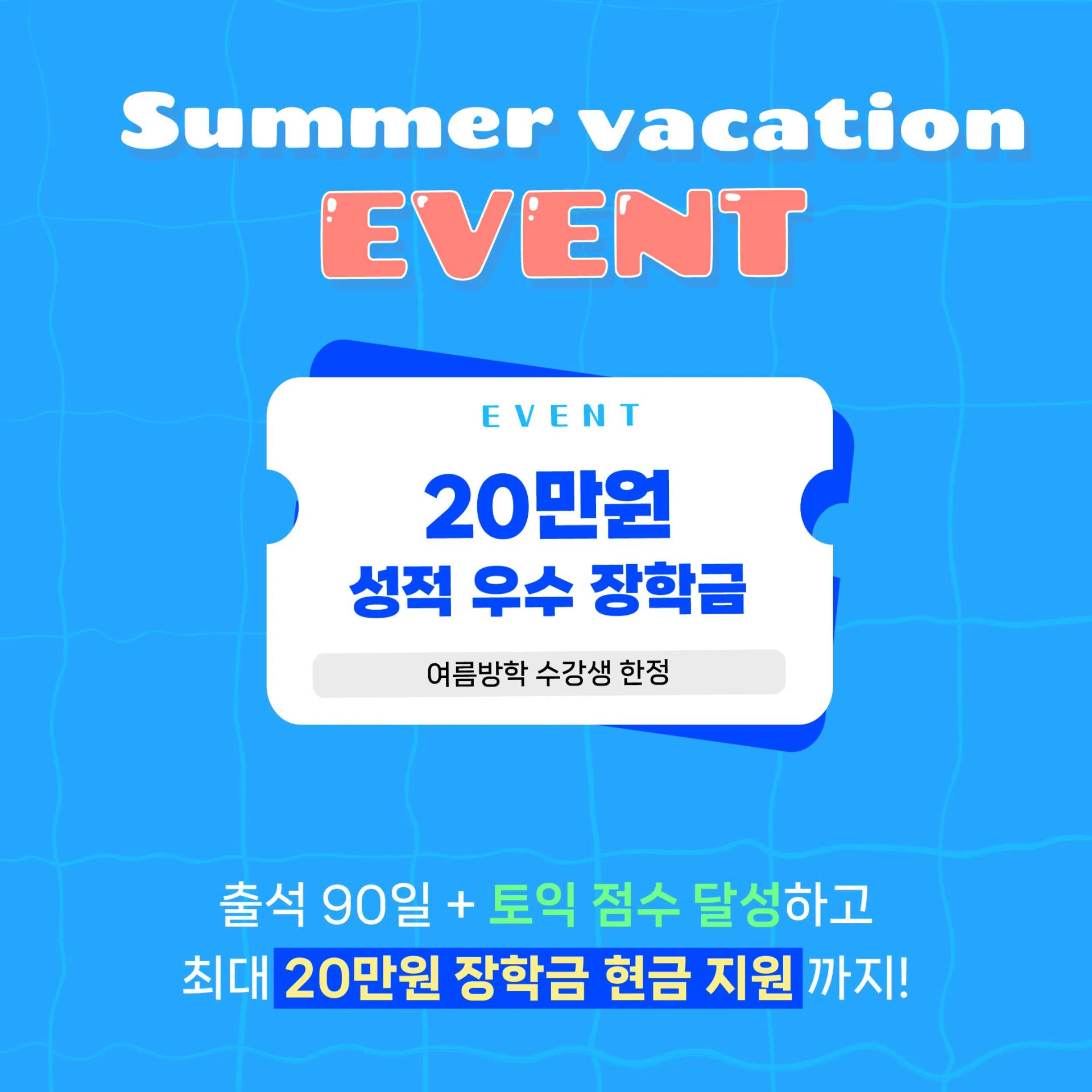 Summer vacation
EVENT

EVENT

20만원
성적 우수 장학금

여름방학 수강생 한정

출석 90일 + 토익 점수 달성하고
최대 20만원 장학금 현금 지원 까지!